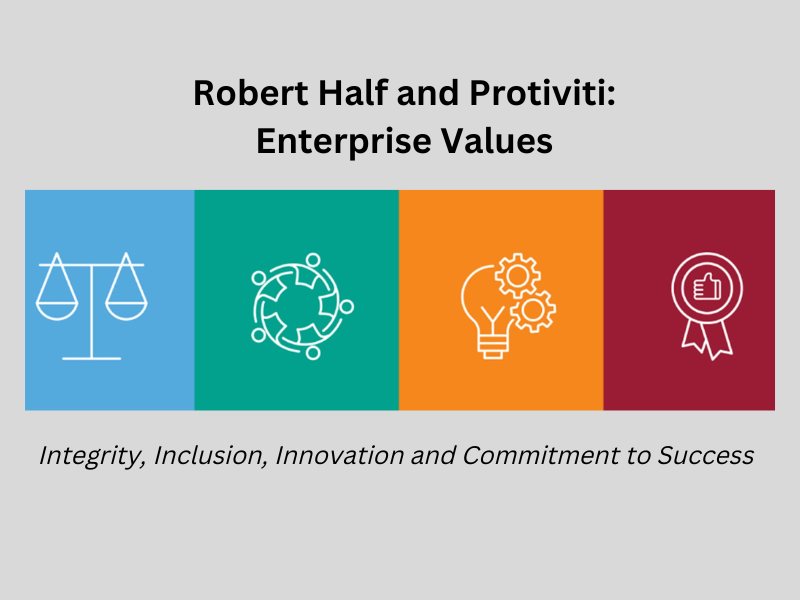 Robert Half and Protiviti:
Enterprise Values

Integrity, Inclusion, Innovation and Commitment to Success